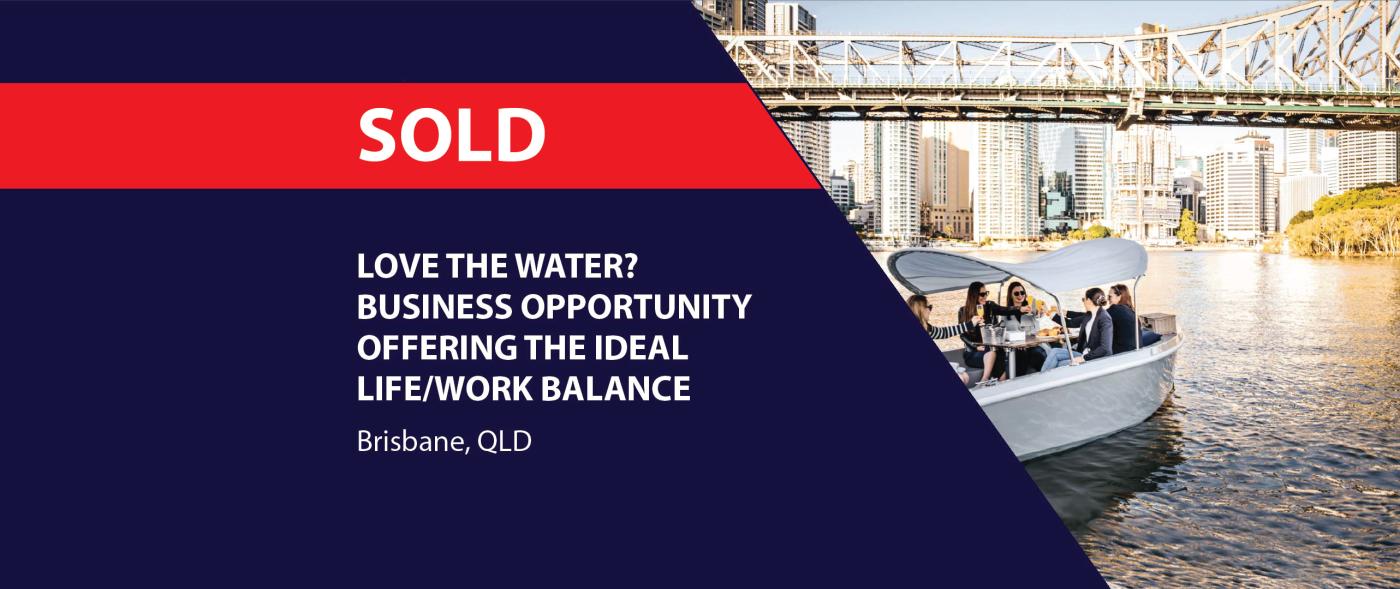 SOLD

LOVE THE WATER? BUSINESS OPPORTUNITY OFFERING THE IDEAL LIFE/WORK BALANCE

Brisbane, QLD